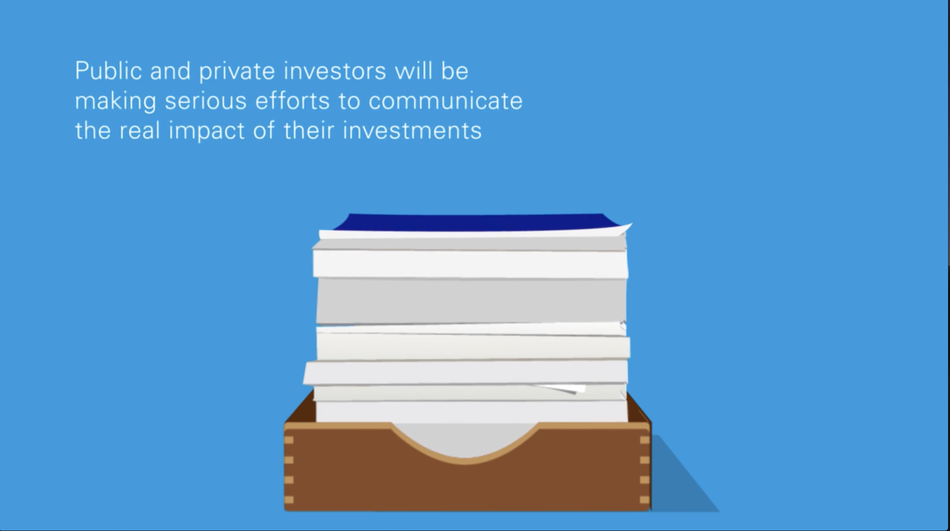 Public and private investors will be making serious efforts to communicate the real impact of their investments